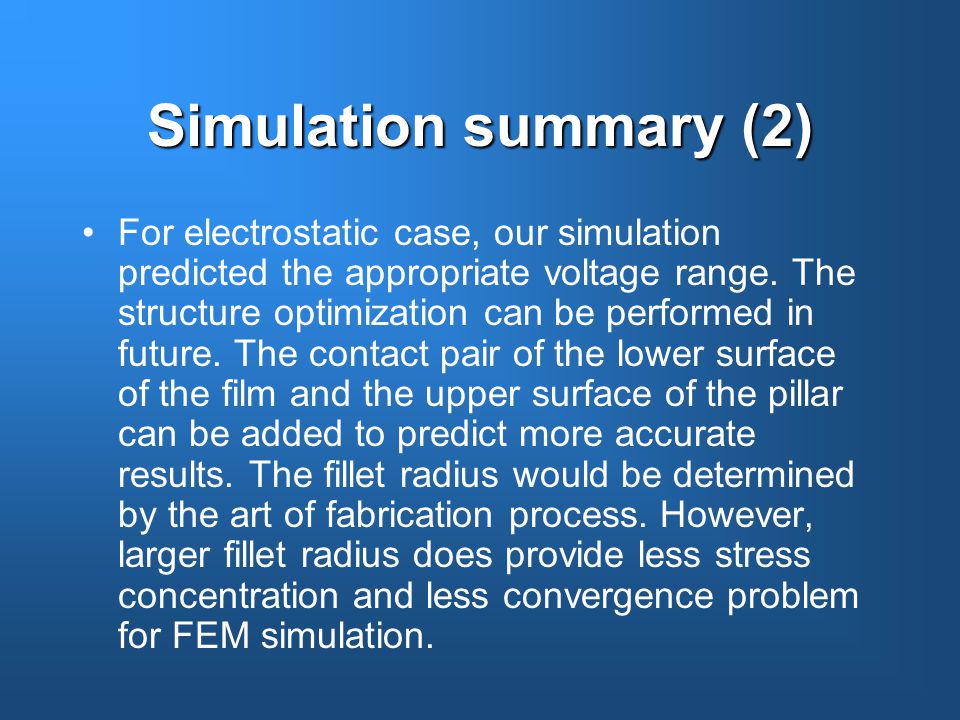 Simulation summary (2)

• For electrostatic case, our simulation predicted the appropriate voltage range. The structure optimization can be performed in future. The contact pair of the lower surface of the film and the upper surface of the pillar can be added to predict more accurate results. The fillet radius would be determined by the art of fabrication process. However, larger fillet radius does provide less stress concentration and less convergence problem for FEM simulation.